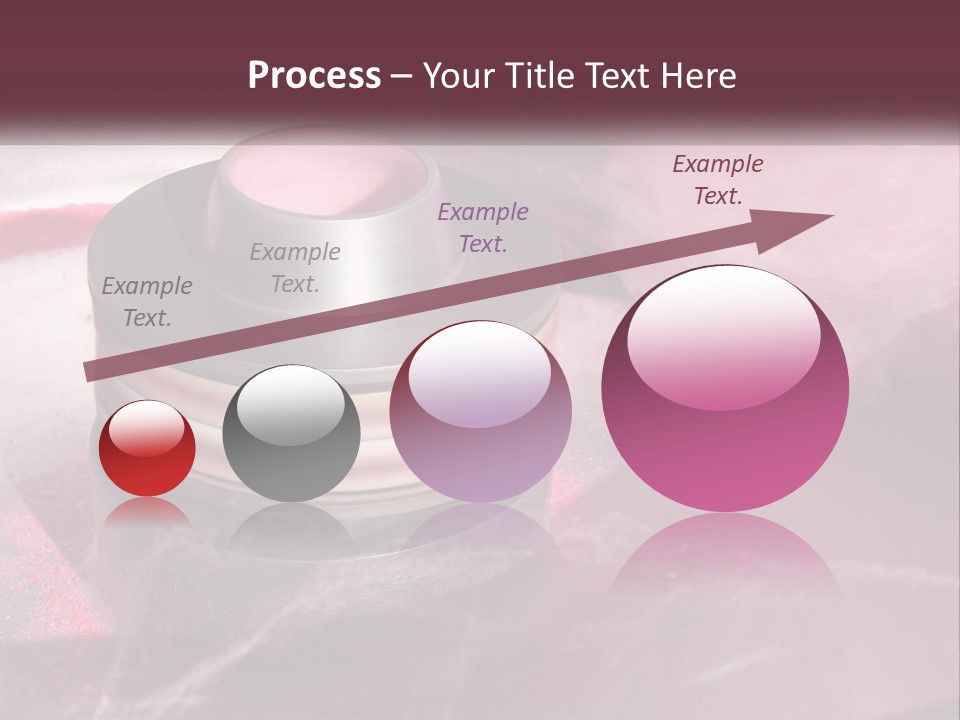 Process – Your Title Text Here

Example Text.

Example Text.

Example Text.

Example Text.